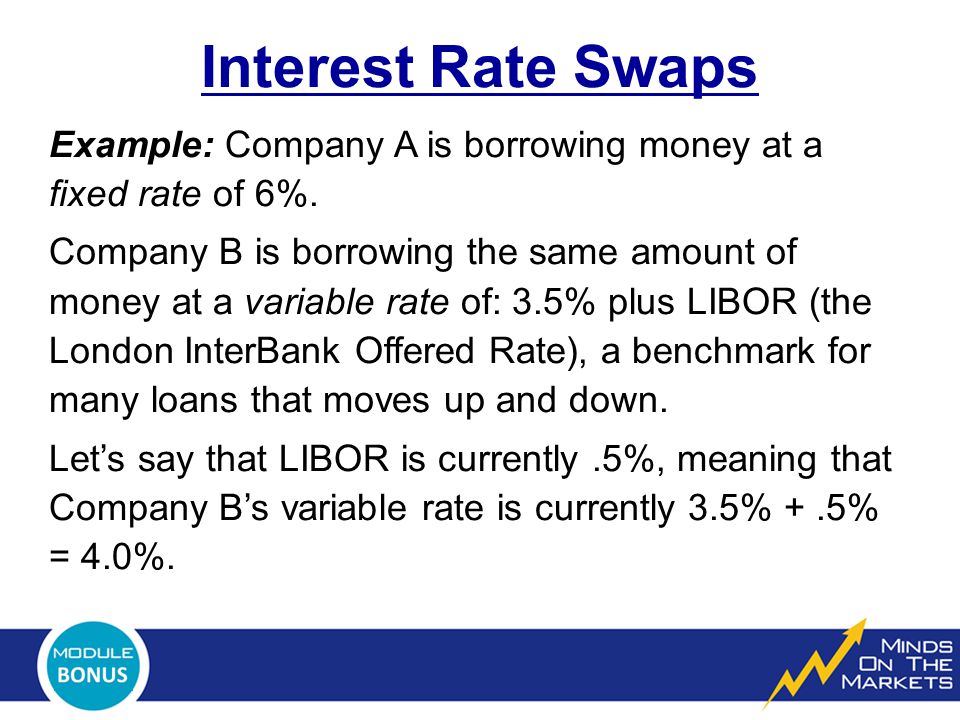 Interest Rate Swaps

Example: Company A is borrowing money at a fixed rate of 6%.

Company B is borrowing the same amount of money at a variable rate of: 3.5% plus LIBOR (the London InterBank Offered Rate), a benchmark for many loans that moves up and down.

Let's say that LIBOR is currently .5%, meaning that Company B's variable rate is currently 3.5% + .5% = 4.0%.

MODULE BONUS

MINDS ON THE MARKETS